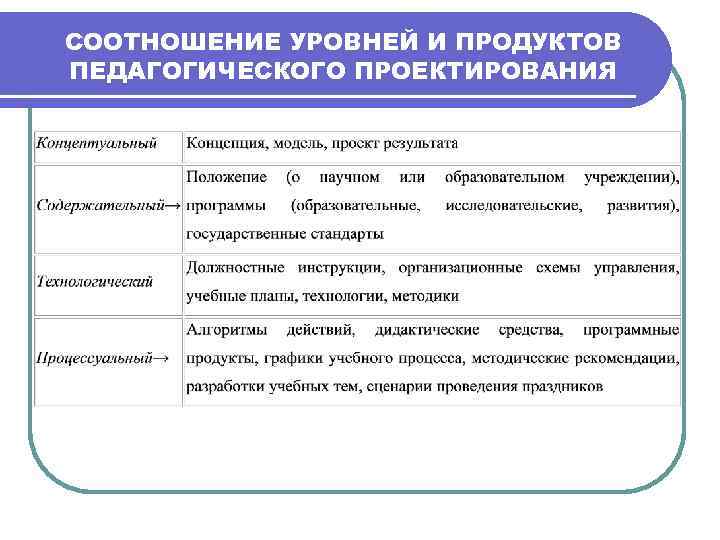 СООТНОШЕНИЕ УРОВНЕЙ И ПРОДУКТОВ ПЕДАГОГИЧЕСКОГО ПРОЕКТИРОВАНИЯ

| | |
|---|---|
| Концептуальный | Концепция, модель, проект результата |
| Содержательный→ | Положение (о научном или образовательном учреждении), программы (образовательные, исследовательские, развития), государственные стандарты |
| Технологический | Должностные инструкции, организационные схемы управления, учебные планы, технологии, методики |
| Процессуальный→ | Алгоритмы действий, дидактические средства, программные продукты, графики учебного процесса, методические рекомендации, разработки учебных тем, сценарии проведения праздников |